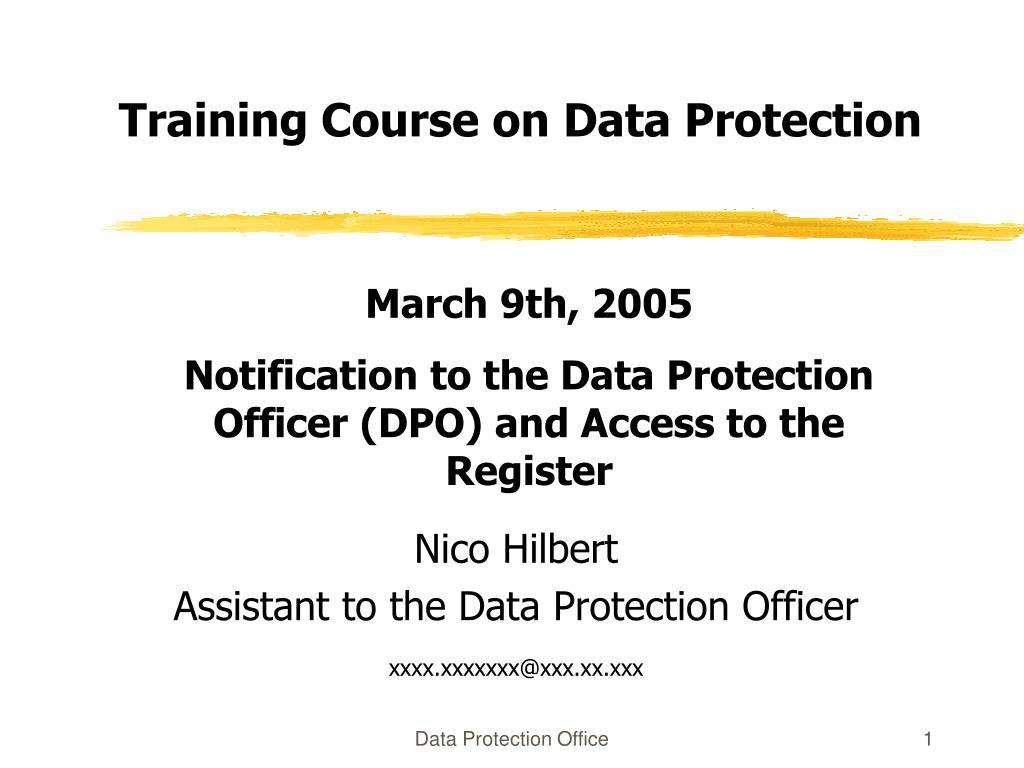 Training Course on Data Protection

March 9th, 2005

Notification to the Data Protection Officer (DPO) and Access to the Register

Nico Hilbert
Assistant to the Data Protection Officer

xxxx.xxxxxxx@xxx.xx.xxx

Data Protection Office

1